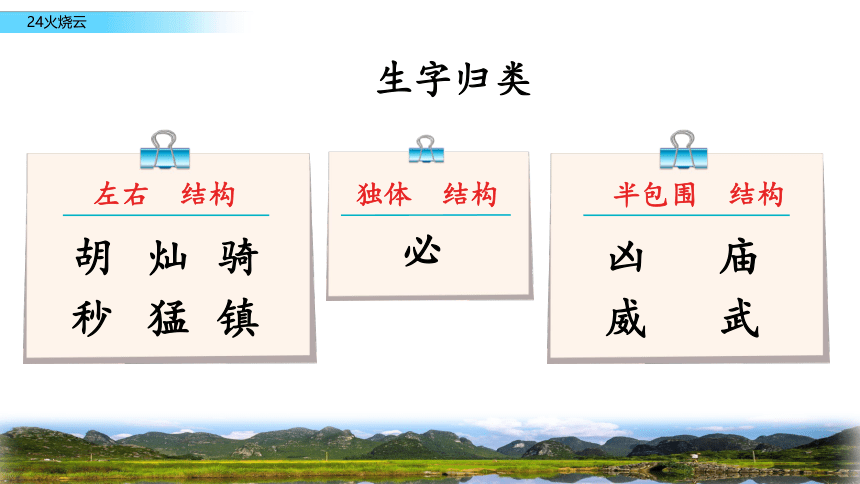 24火烧云

生字归类

左右 结构

胡 灿 骑

秒 猛 镇

独体 结构

必

半包围 结构

凶 庙

威 武